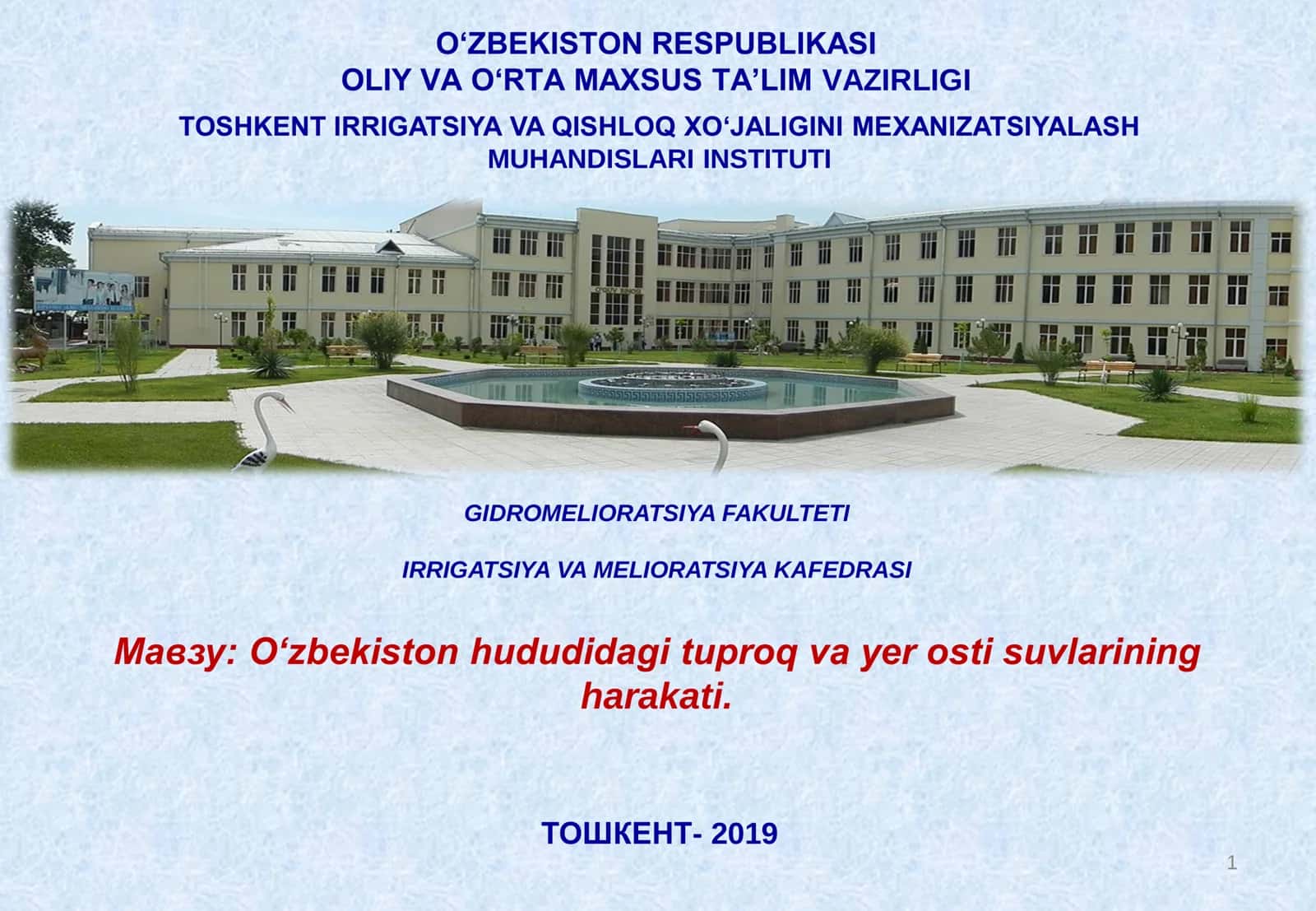 O‘ZBEKISTON RESPUBLIKASI
OLIY VA O‘RTA MAXSUS TA’LIM VAZIRLIGI

TOSHKENT IRRIGATSIYA VA QISHLOQ XO‘JALIGINI MEXANIZATSIYALASH MUHANDISLARI INSTITUTI

GIDROMELIORATSIYA FAKULTETI

IRRIGATSIYA VA MELIORATSIYA KAFEDRASI

Мавзу: O‘zbekiston hududidagi tuproq va yer osti suvlarining harakati.

ТОШКЕНТ- 2019

1